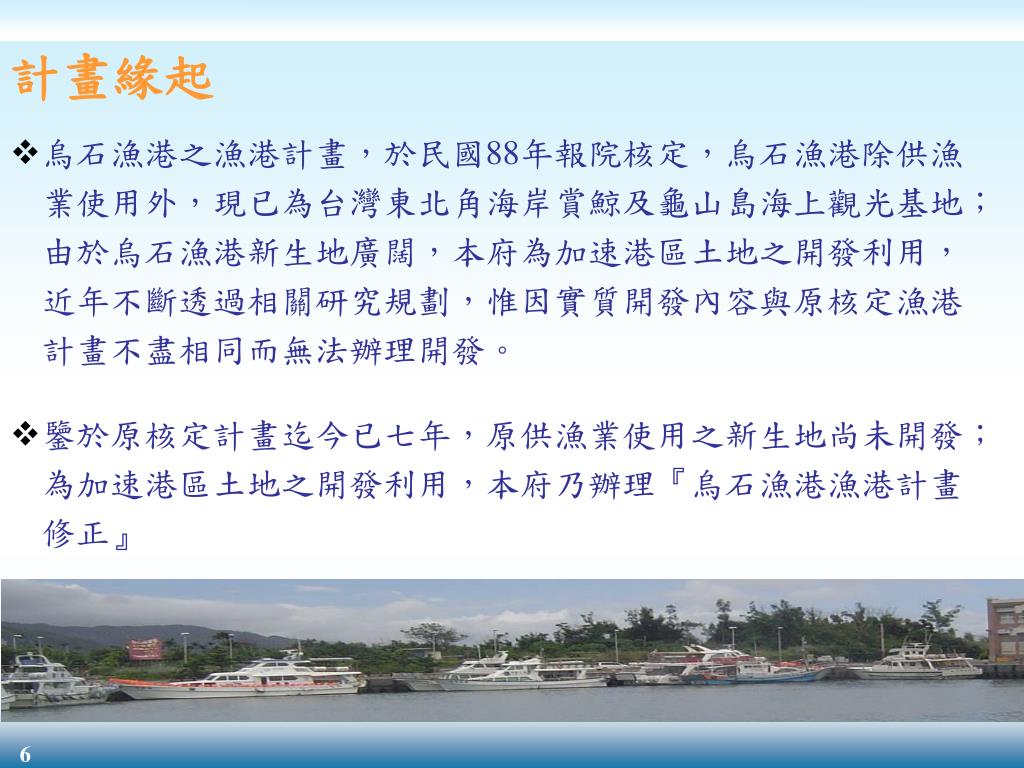 計畫緣起

❖烏石漁港之漁港計畫，於民國88年報院核定，烏石漁港除供漁業使用外，現已為台灣東北角海岸賞鯨及龜山島海上觀光基地；由於烏石漁港新生地廣闊，本府為加速港區土地之開發利用，近年不斷透過相關研究規劃，惟因實質開發內容與原核定漁港計畫不盡相同而無法辦理開發。

❖鑒於原核定計畫迄今已七年，原供漁業使用之新生地尚未開發；為加速港區土地之開發利用，本府乃辦理『烏石漁港漁港計畫修正』

6